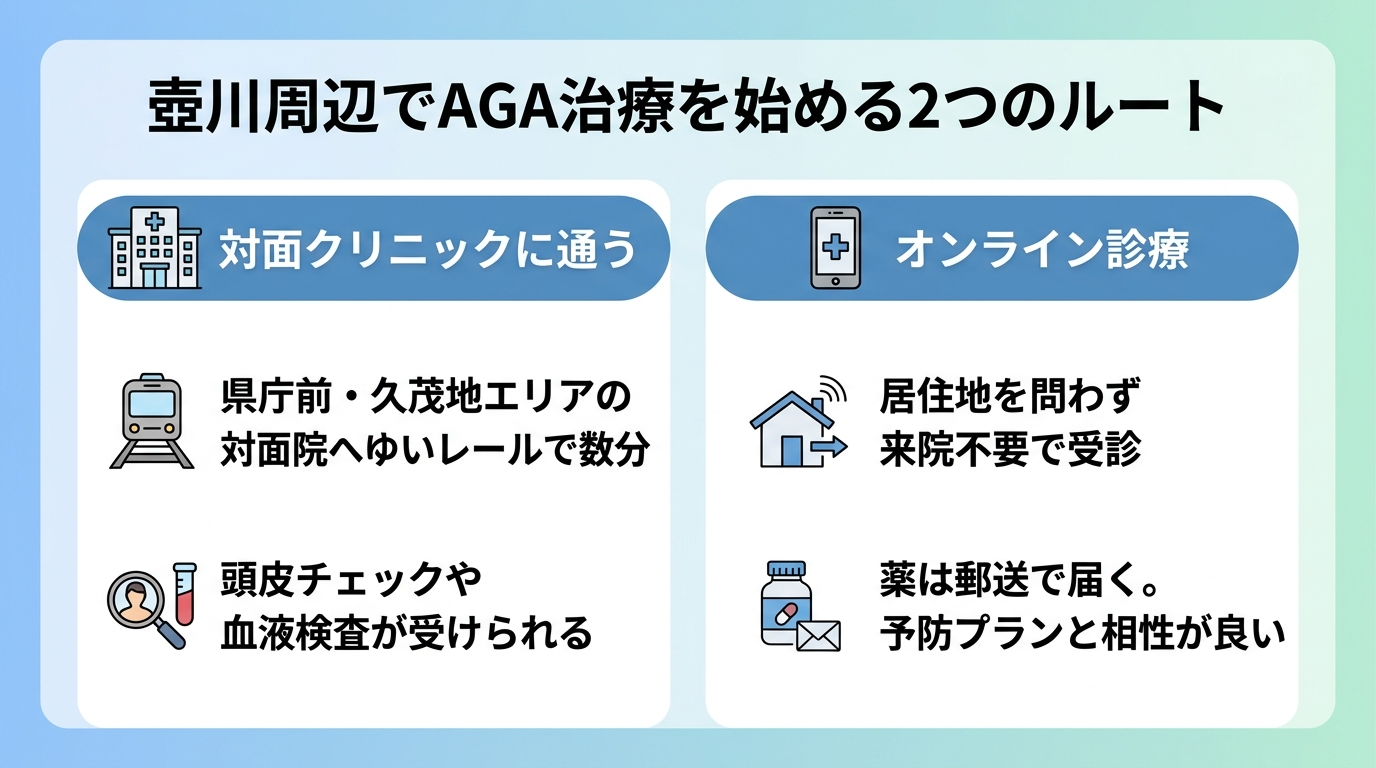 壺川周辺でAGA治療を始める2つのルート

対面クリニックに通う

県庁前・久茂地エリアの対面院へゆいレールで数分

頭皮チェックや血液検査が受けられる

オンライン診療

居住地を問わず来院不要で受診

薬は郵送で届く。予防プランと相性が良い